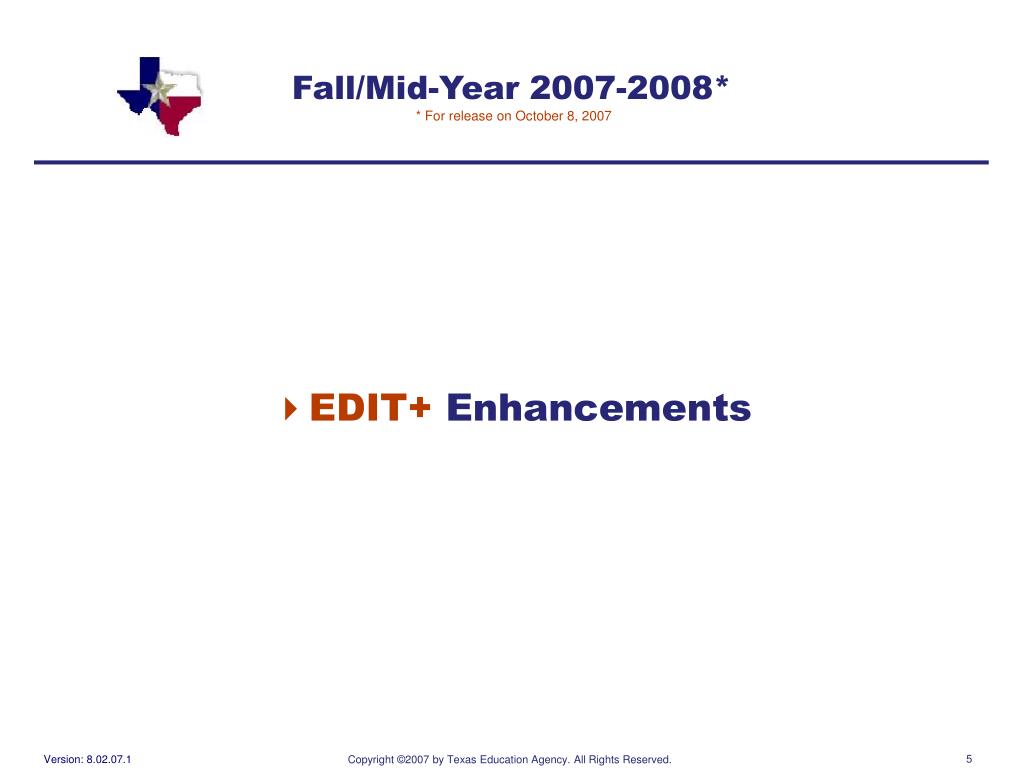 Fall/Mid-Year 2007-2008*
* For release on October 8, 2007

EDIT+ Enhancements

Version: 8.02.07.1

Copyright ©2007 by Texas Education Agency. All Rights Reserved.

5